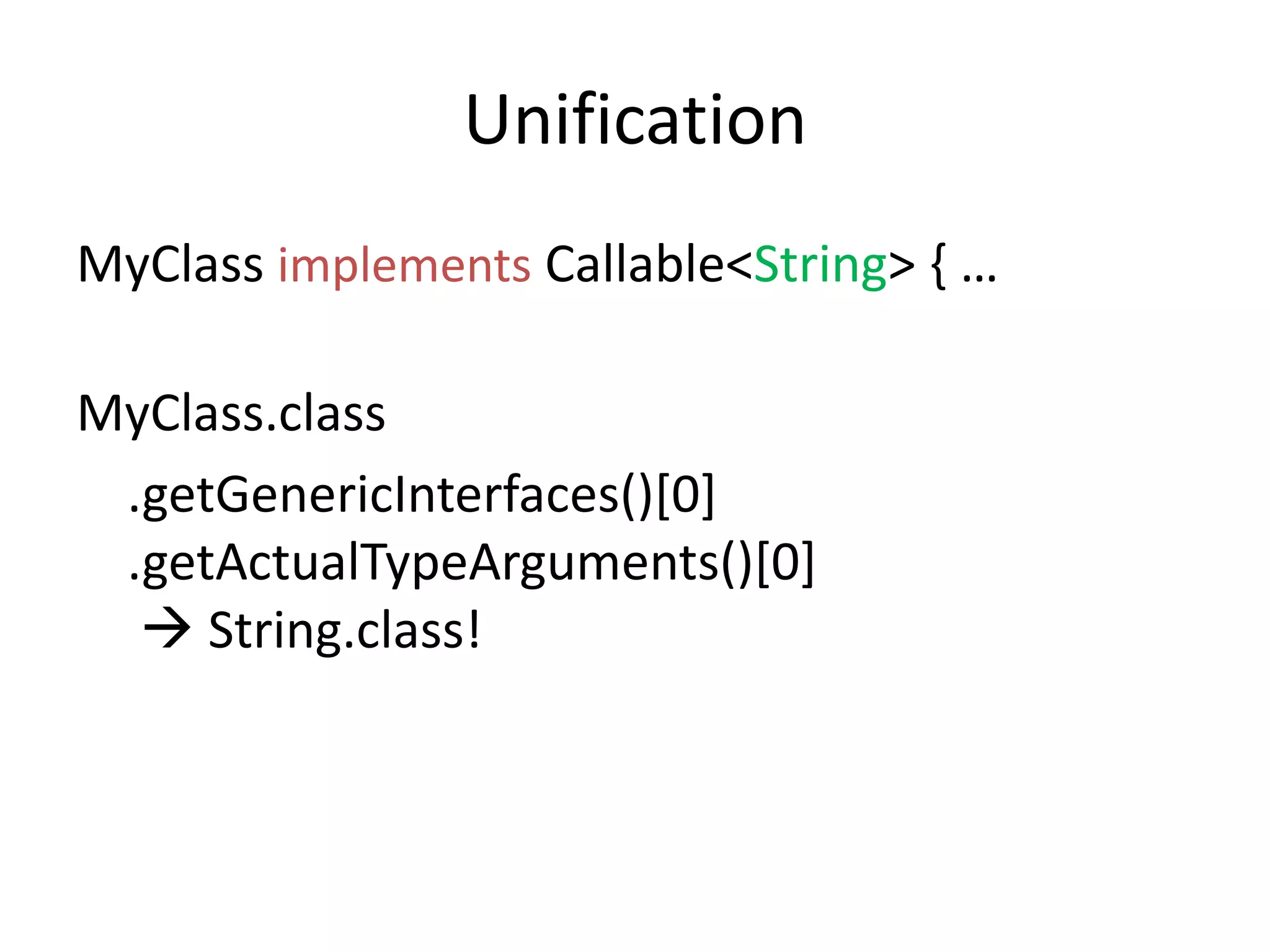 Unification

MyClass implements Callable<String> { …

MyClass.class
.getGenericInterfaces()[0]
.getActualTypeArguments()[0]
→ String.class!